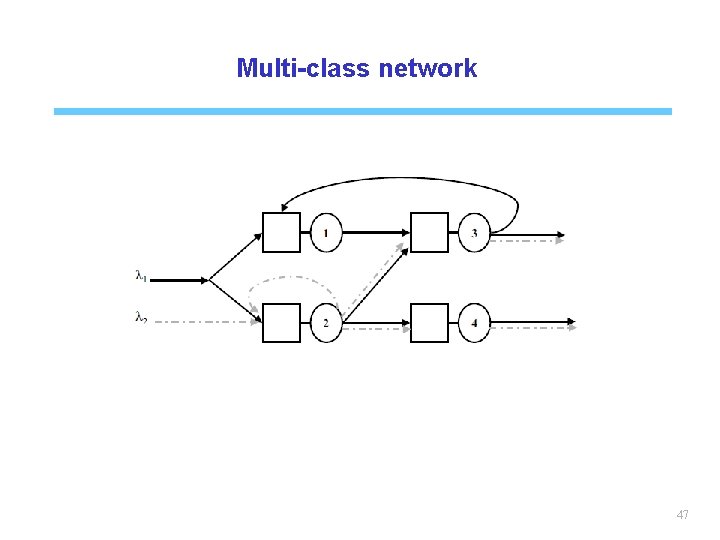 Multi-class network

$\lambda_1$

$\lambda_2$

1

2

3

4

47